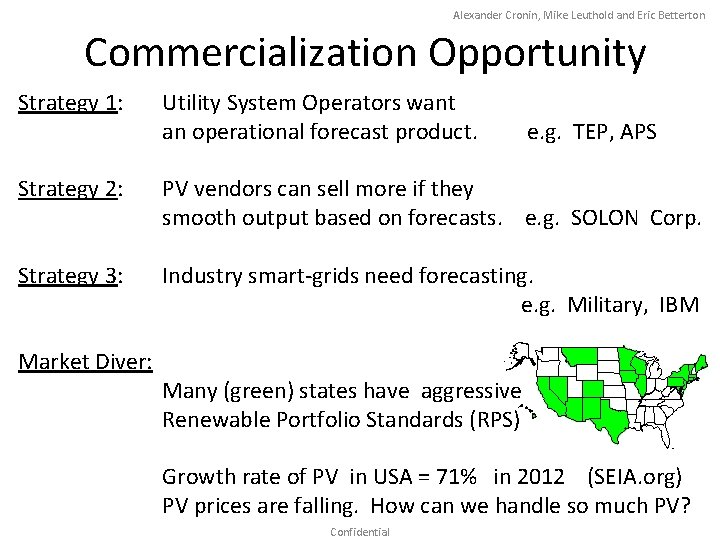 Alexander Cronin, Mike Leuthold and Eric Betterton

Commercialization Opportunity

Strategy 1: Utility System Operators want an operational forecast product. e.g. TEP, APS

Strategy 2: PV vendors can sell more if they smooth output based on forecasts. e.g. SOLON Corp.

Strategy 3: Industry smart-grids need forecasting. e.g. Military, IBM

Market Diver:

Many (green) states have aggressive Renewable Portfolio Standards (RPS)

Growth rate of PV in USA = 71% in 2012 (SEIA.org)
PV prices are falling. How can we handle so much PV?

Confidential